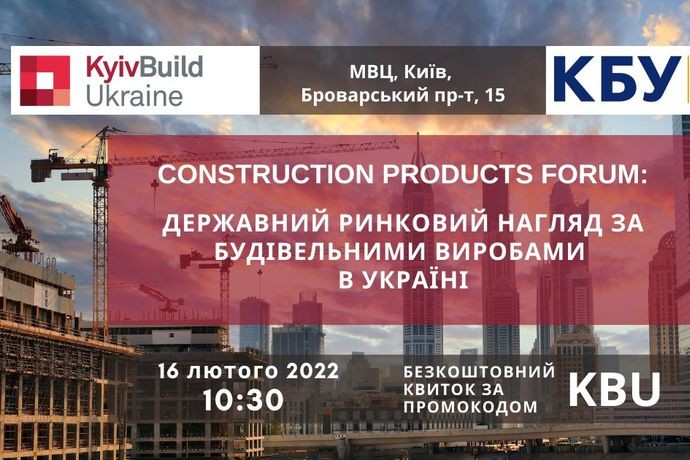 KyivBuild Ukraine

МВЦ, Київ, Броварський пр-т, 15

КБУ

CONSTRUCTION PRODUCTS FORUM:

ДЕРЖАВНИЙ РИНКОВИЙ НАГЛЯД ЗА БУДІВЕЛЬНИМИ ВИРОБАМИ В УКРАЇНІ

16 лютого 2022
10:30

БЕЗКОШТОВНИЙ КВИТОК ЗА ПРОМОКОДОМ

KBU